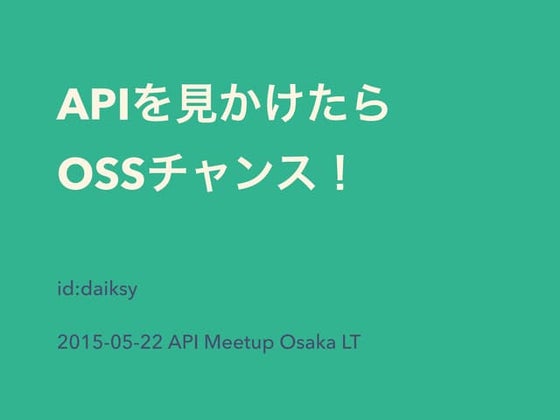 APIを見かけたら
OSSチャンス！

id:daiksy

2015-05-22 API Meetup Osaka LT